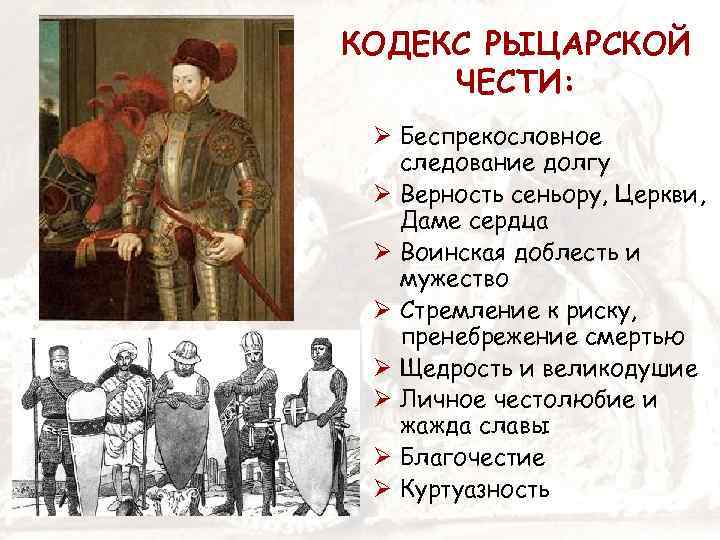 КОДЕКС РЫЦАРСКОЙ ЧЕСТИ:

➢ Беспрекословное следование долгу
➢ Верность сеньору, Церкви, Даме сердца
➢ Воинская доблесть и мужество
➢ Стремление к риску, пренебрежение смертью
➢ Щедрость и великодушие
➢ Личное честолюбие и жажда славы
➢ Благочестие
➢ Куртуазность